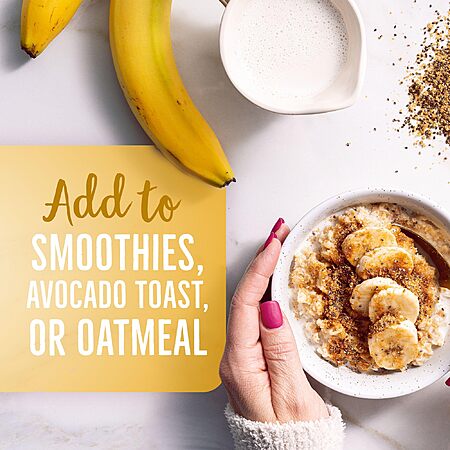 Add to
SMOOTHIES,
AVOCADO TOAST,
OR OATMEAL